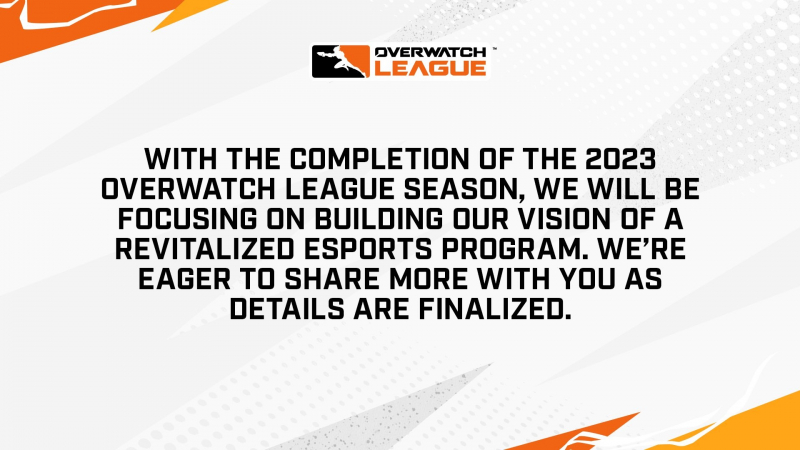 OVERWATCH™ LEAGUE

WITH THE COMPLETION OF THE 2023 OVERWATCH LEAGUE SEASON, WE WILL BE FOCUSING ON BUILDING OUR VISION OF A REVITALIZED ESPORTS PROGRAM. WE'RE EAGER TO SHARE MORE WITH YOU AS DETAILS ARE FINALIZED.